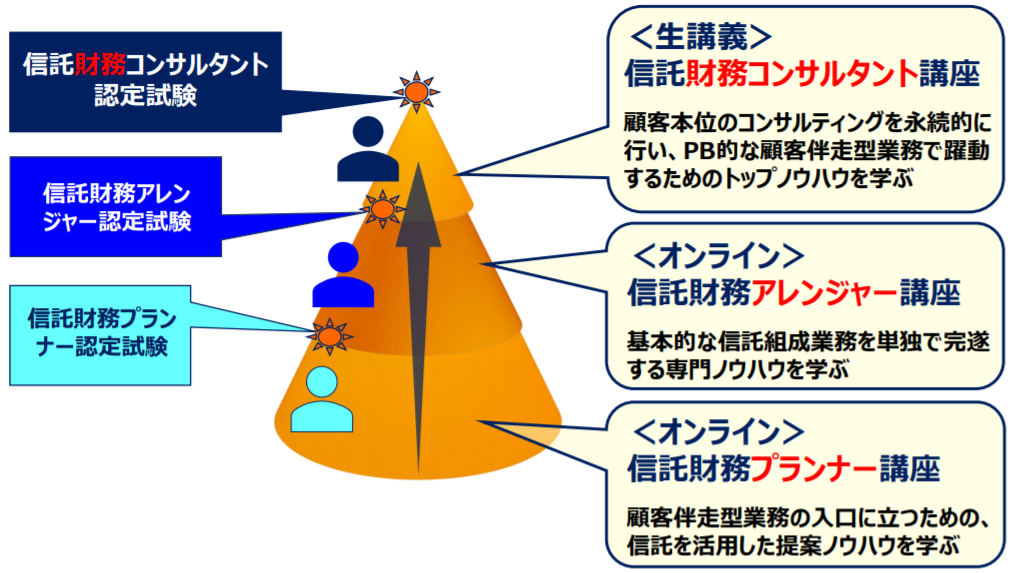 信託財務コンサルタント認定試験

信託財務アレンジャー認定試験

信託財務プランナー認定試験

<生講義>
信託財務コンサルタント講座

顧客本位のコンサルティングを永続的に行い、PB的な顧客伴走型業務で躍動するためのトップノウハウを学ぶ

<オンライン>
信託財務アレンジャー講座

基本的な信託組成業務を単独で完遂する専門ノウハウを学ぶ

<オンライン>
信託財務プランナー講座

顧客伴走型業務の入口に立つための、信託を活用した提案ノウハウを学ぶ